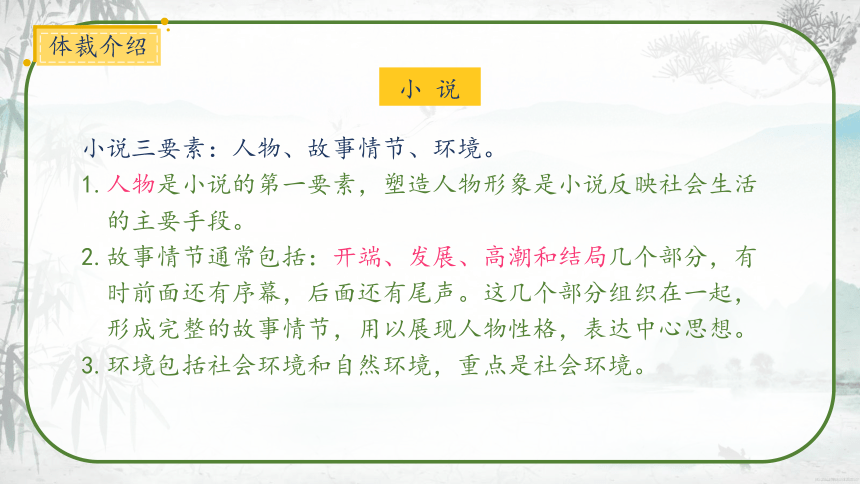 体裁介绍

小 说

小说三要素：人物、故事情节、环境。

1. 人物是小说的第一要素，塑造人物形象是小说反映社会生活的主要手段。

2. 故事情节通常包括：开端、发展、高潮和结局几个部分，有时前面还有序幕，后面还有尾声。这几个部分组织在一起，形成完整的故事情节，用以展现人物性格，表达中心思想。

3. 环境包括社会环境和自然环境，重点是社会环境。